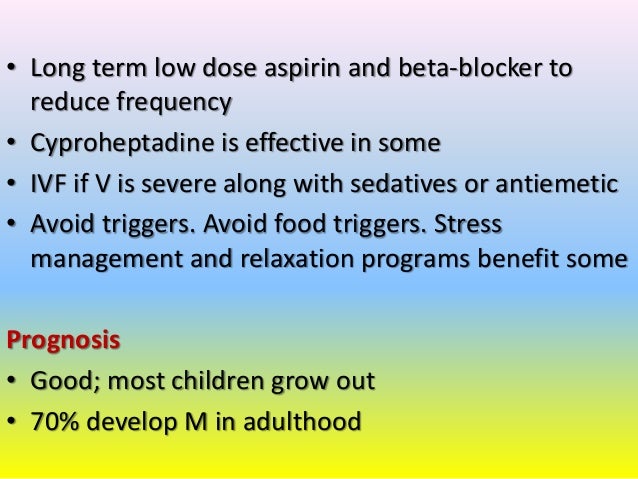 • Long term low dose aspirin and beta-blocker to reduce frequency
• Cyproheptadine is effective in some
• IVF if V is severe along with sedatives or antiemetic
• Avoid triggers. Avoid food triggers. Stress management and relaxation programs benefit some

Prognosis
• Good; most children grow out
• 70% develop M in adulthood